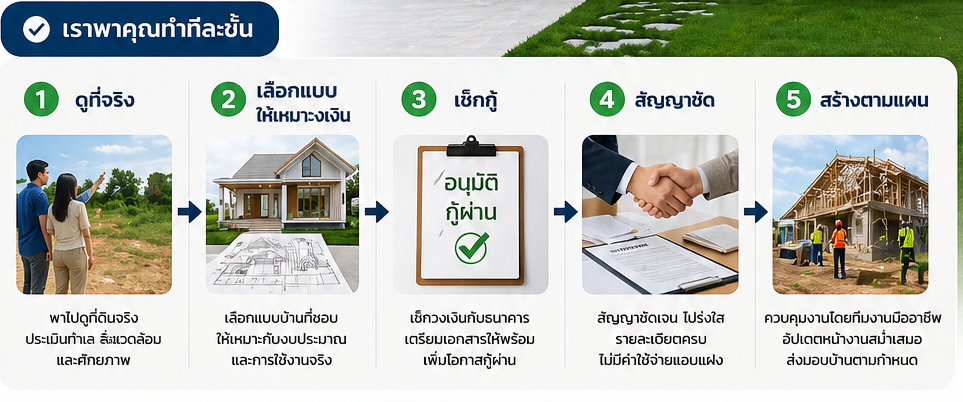 เราพาคุณทำทีละขั้น

1 ดูที่จริง

พาไปดูที่ดินจริง ประเมินทำเล สิ่งแวดล้อม และศักยภาพ

2 เลือกแบบ ให้เหมาะงเงิน

เลือกแบบบ้านที่ชอบ ให้เหมาะกับงบประมาณ และการใช้งานจริง

3 เช็กกู้

อนุมัติ กู้ผ่าน

เช็กวงเงินกับธนาคาร เตรียมเอกสารให้พร้อม เพิ่มโอกาสกู้ผ่าน

4 สัญญาชัด

สัญญาชัดเจน โปร่งใส รายละเอียดครบ ไม่มีค่าใช้จ่ายแอบแฝง

5 สร้างตามแผน

ควบคุมงานโดยทีมงานมืออาชีพ อัปเดตหน้างานสม่ำเสมอ ส่งมอบบ้านตามกำหนด